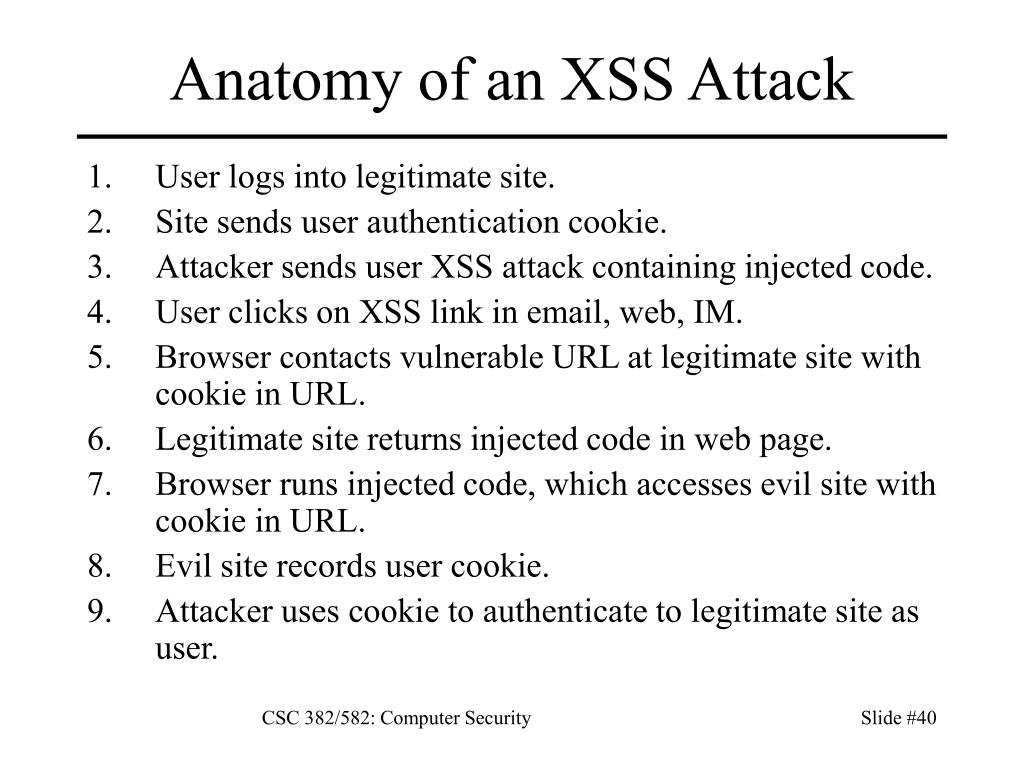 Anatomy of an XSS Attack

1. User logs into legitimate site.
2. Site sends user authentication cookie.
3. Attacker sends user XSS attack containing injected code.
4. User clicks on XSS link in email, web, IM.
5. Browser contacts vulnerable URL at legitimate site with cookie in URL.
6. Legitimate site returns injected code in web page.
7. Browser runs injected code, which accesses evil site with cookie in URL.
8. Evil site records user cookie.
9. Attacker uses cookie to authenticate to legitimate site as user.

CSC 382/582: Computer Security

Slide #40